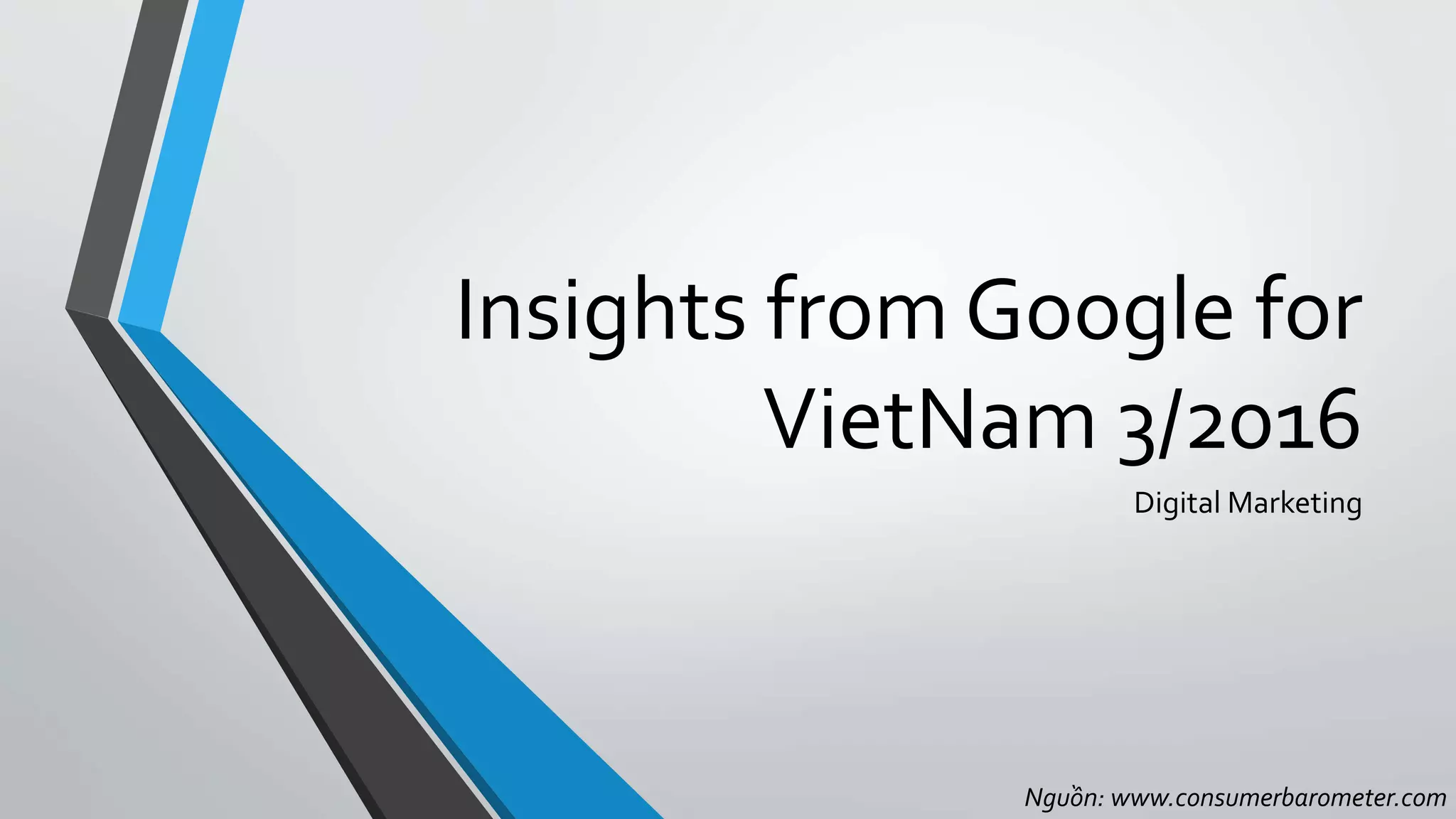 Insights from Google for VietNam 3/2016

Digital Marketing

Nguồn: www.consumerbarometer.com